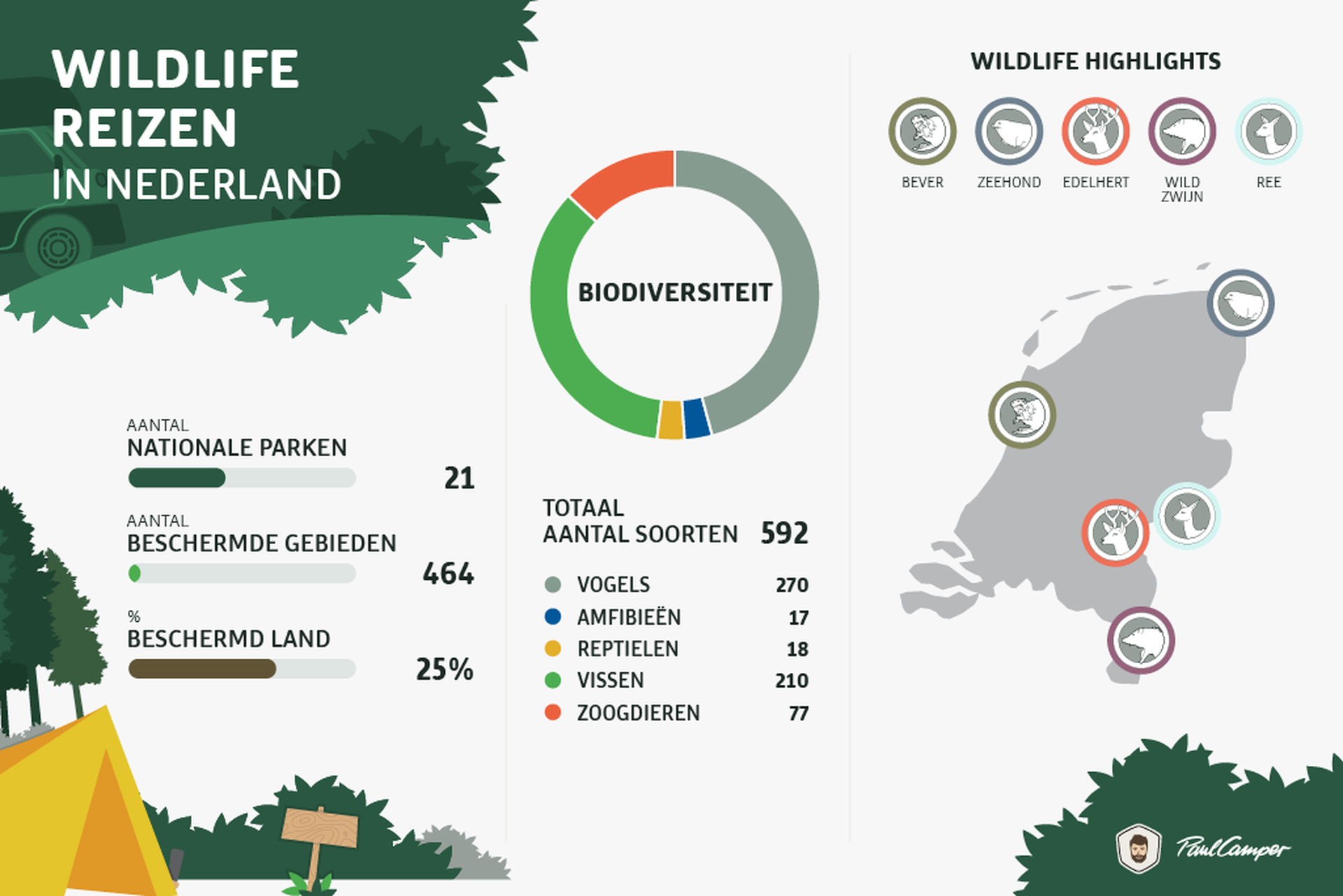 WILDLIFE REIZEN IN NEDERLAND

AANTAL
NATIONALE PARKEN
21

AANTAL
BESCHERMDE GEBIEDEN
464

%
BESCHERMD LAND
25%

BIODIVERSITEIT

TOTAAL
AANTAL SOORTEN 592

| | |
|---|---|
| VOGELS | 270 |
| AMFIBIEËN | 17 |
| REPTIELEN | 18 |
| VISSEN | 210 |
| ZOOGDIEREN | 77 |

WILDLIFE HIGHLIGHTS

BEVER
ZEEHOND
EDELHERT
WILD ZWIJN
REE

PaulCamper